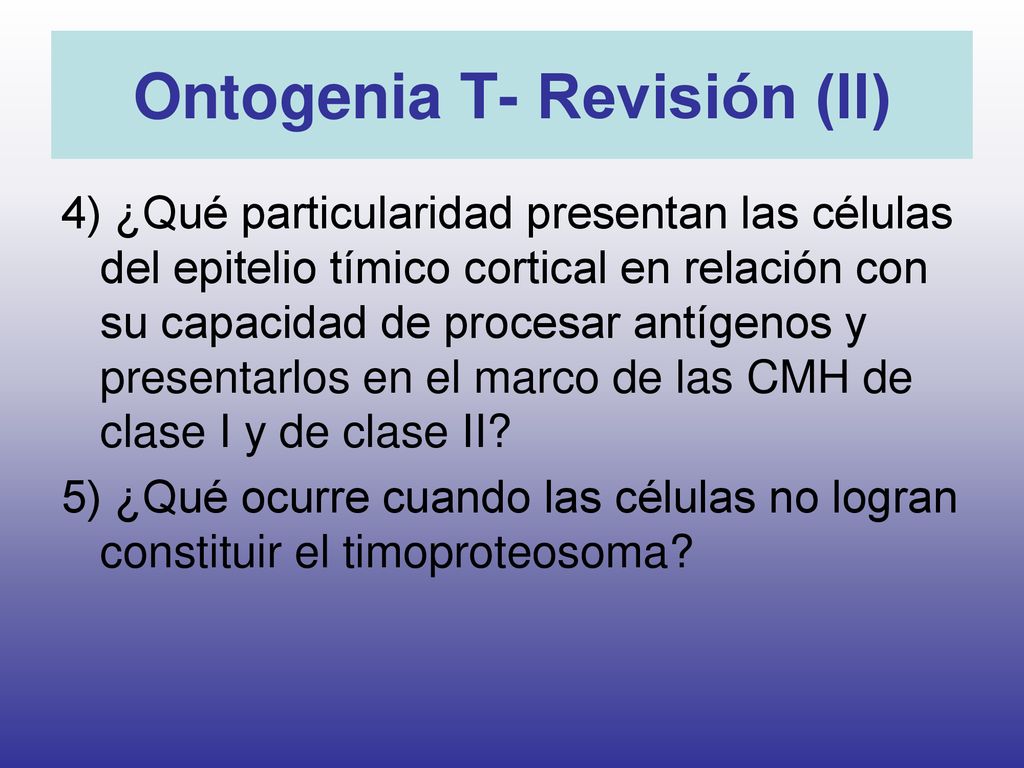 Ontogenia T- Revisión (II)

4) ¿Qué particularidad presentan las células del epitelio tímico cortical en relación con su capacidad de procesar antígenos y presentarlos en el marco de las CMH de clase I y de clase II?

5) ¿Qué ocurre cuando las células no logran constituir el timoproteosoma?